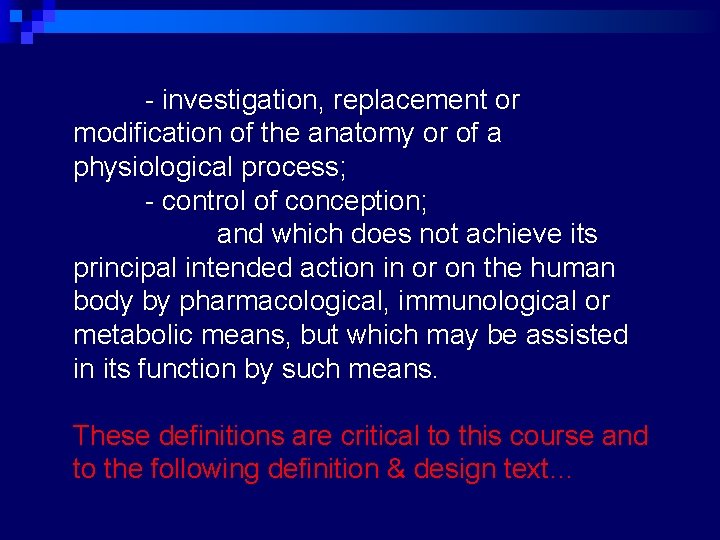 - investigation, replacement or modification of the anatomy or of a physiological process;

- control of conception;

and which does not achieve its principal intended action in or on the human body by pharmacological, immunological or metabolic means, but which may be assisted in its function by such means.

These definitions are critical to this course and to the following definition & design text...